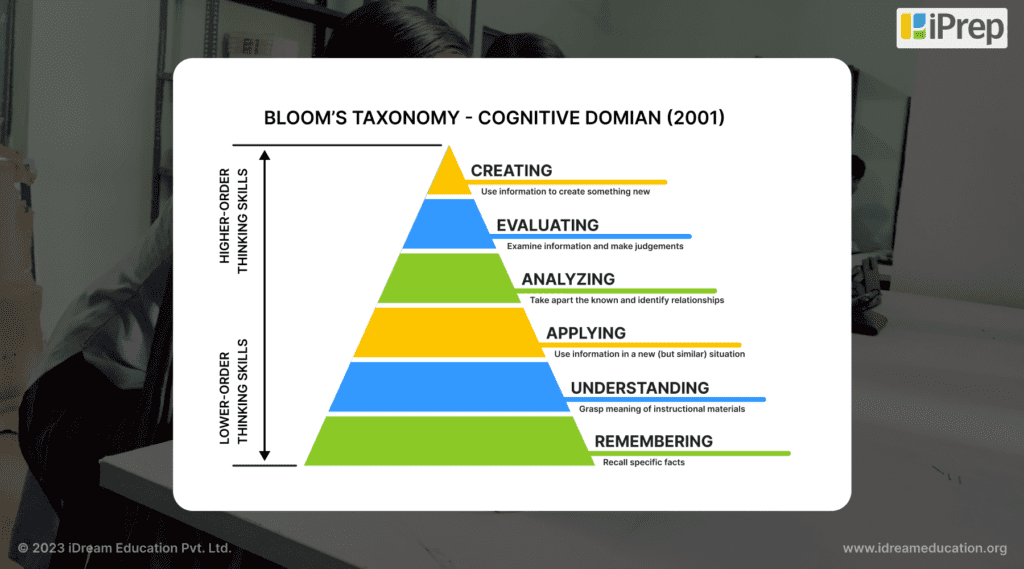 iPrep

BLOOM'S TAXONOMY - COGNITIVE DOMIAN (2001)

HIGHER-ORDER THINKING SKILLS

LOWER-ORDER THINKING SKILLS

CREATING
Use information to create something new

EVALUATING
Examine information and make judgements

ANALYZING
Take apart the known and identify relationships

APPLYING
Use information in a new (but similar) situation

UNDERSTANDING
Grasp meaning of instructional materials

REMEMBERING
Recall specific facts

© 2023 iDream Education Pvt. Ltd.

www.idreameducation.org